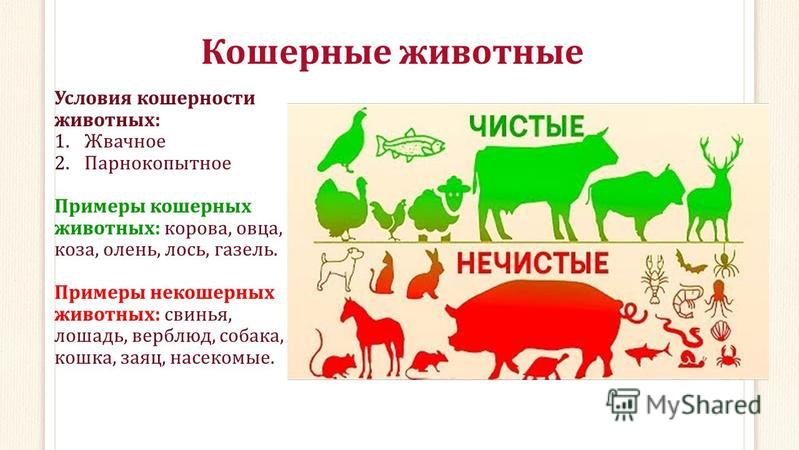 Кошерные животные

Условия кошерности животных:
1. Жвачное
2. Парнокопытное

Примеры кошерных животных: корова, овца, коза, олень, лось, газель.

Примеры некошерных животных: свинья, лошадь, верблюд, собака, кошка, заяц, насекомые.

ЧИСТЫЕ

НЕЧИСТЫЕ

MyShared